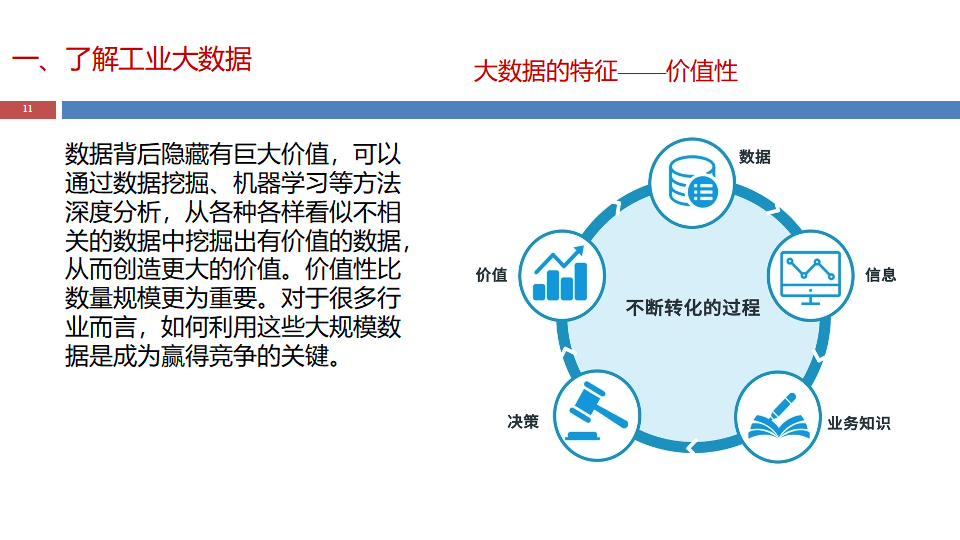 一、了解工业大数据

大数据的特征——价值性

11

数据背后隐藏有巨大价值，可以通过数据挖掘、机器学习等方法深度分析，从各种各样看似不相关的数据中挖掘出有价值的数据，从而创造更大的价值。价值性比数量规模更为重要。对于很多行业而言，如何利用这些大规模数据是成为赢得竞争的关键。

数据

信息

业务知识

决策

价值

不断转化的过程